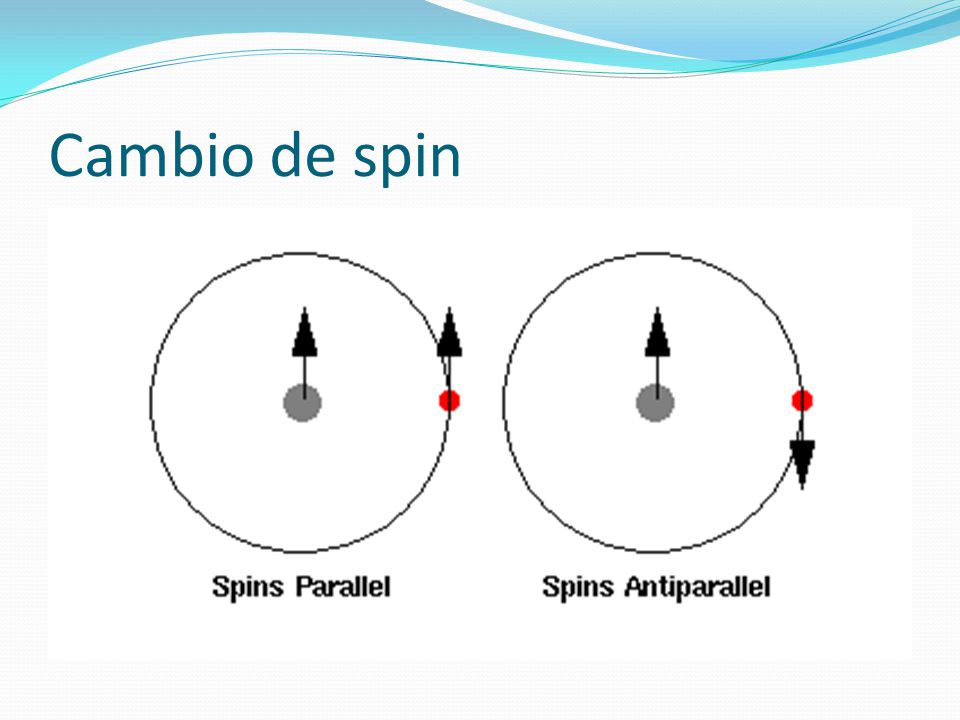 Cambio de spin

Spins Parallel

Spins Antiparallel